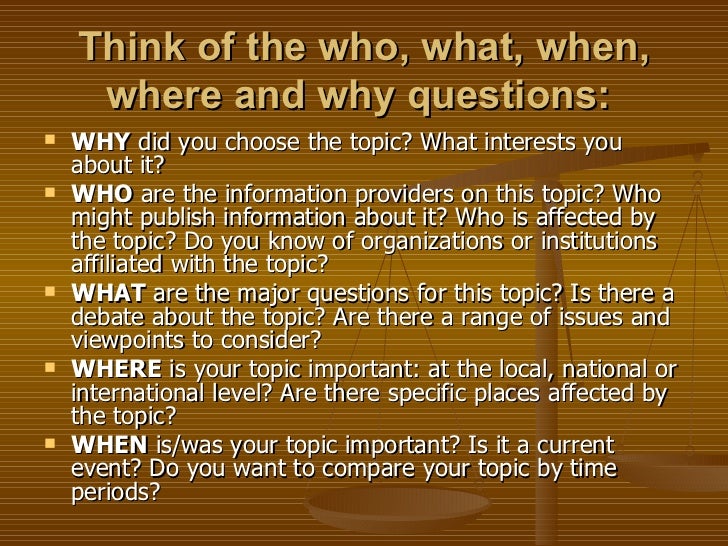 Think of the who, what, when, where and why questions:

- WHY did you choose the topic? What interests you about it?
- WHO are the information providers on this topic? Who might publish information about it? Who is affected by the topic? Do you know of organizations or institutions affiliated with the topic?
- WHAT are the major questions for this topic? Is there a debate about the topic? Are there a range of issues and viewpoints to consider?
- WHERE is your topic important: at the local, national or international level? Are there specific places affected by the topic?
- WHEN is/was your topic important? Is it a current event? Do you want to compare your topic by time periods?